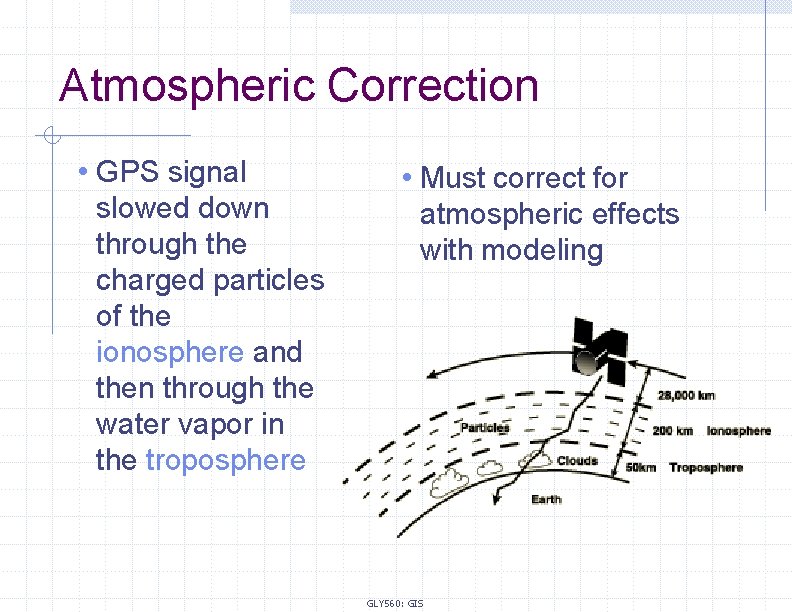 Atmospheric Correction

• GPS signal slowed down through the charged particles of the ionosphere and then through the water vapor in the troposphere

• Must correct for atmospheric effects with modeling

28,000 km
200 km Ionosphere
50km Troposphere
Particles
Clouds
Earth

GLY560: GIS